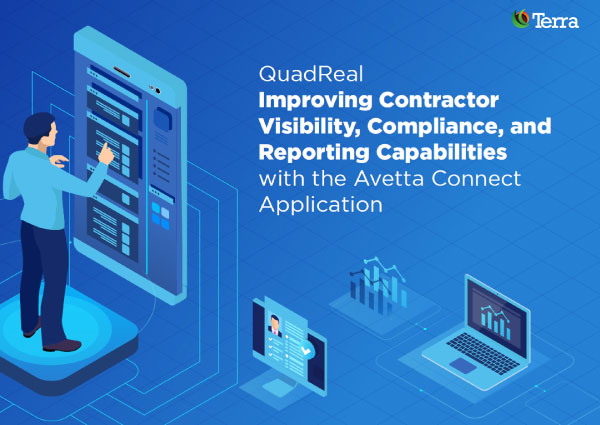 Terra

QuadReal
Improving Contractor Visibility, Compliance, and Reporting Capabilities with the Avetta Connect Application